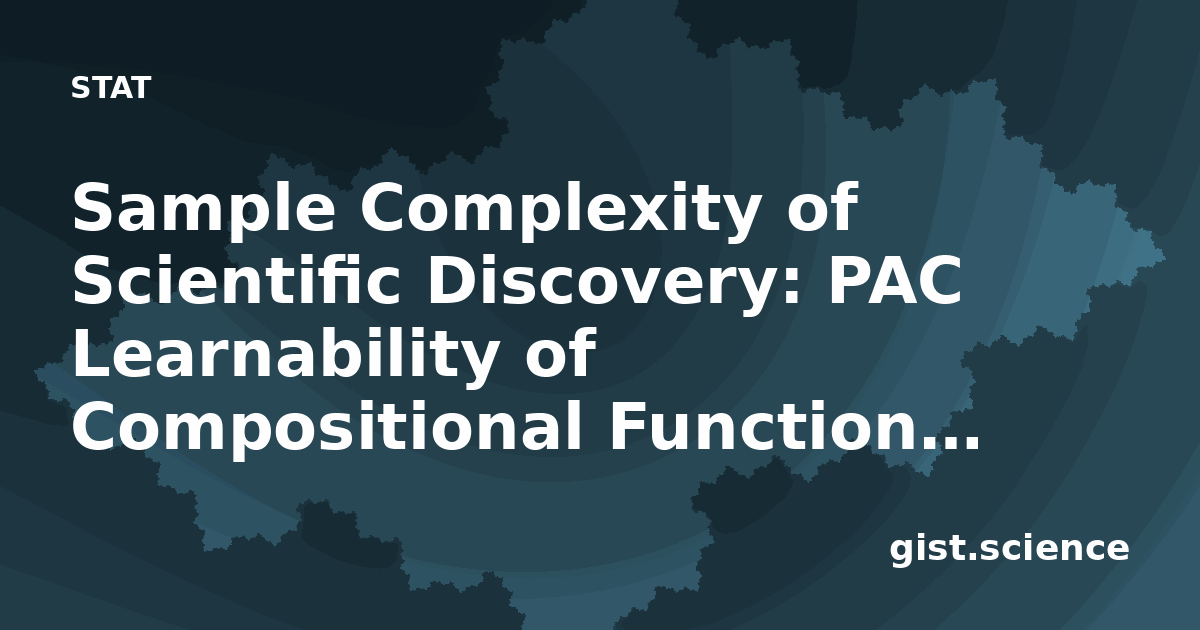 STAT

Sample Complexity of Scientific Discovery: PAC Learnability of Compositional Function…

gist.science